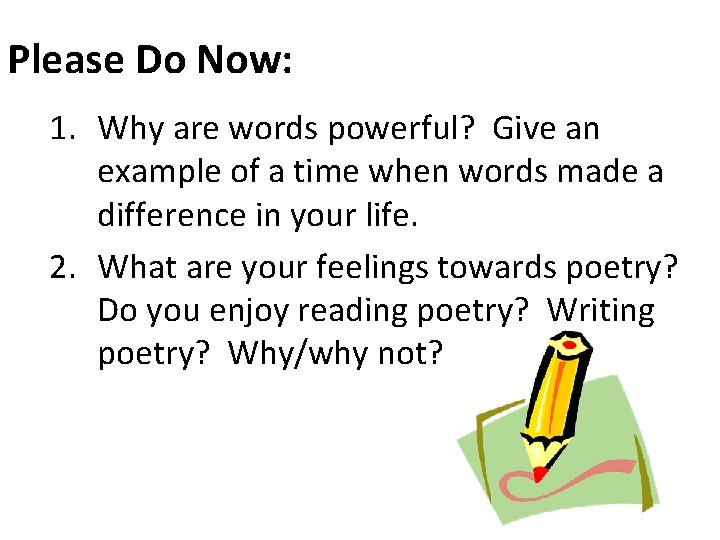 Please Do Now:

1. Why are words powerful? Give an example of a time when words made a difference in your life.

2. What are your feelings towards poetry? Do you enjoy reading poetry? Writing poetry? Why/why not?